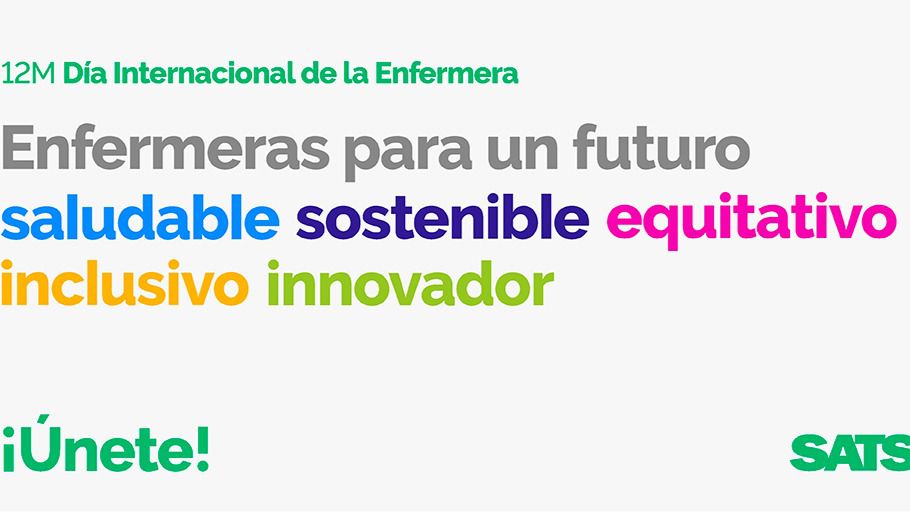 12M Día Internacional de la Enfermera

Enfermeras para un futuro saludable sostenible equitativo inclusivo innovador

¡Únete!

SATS